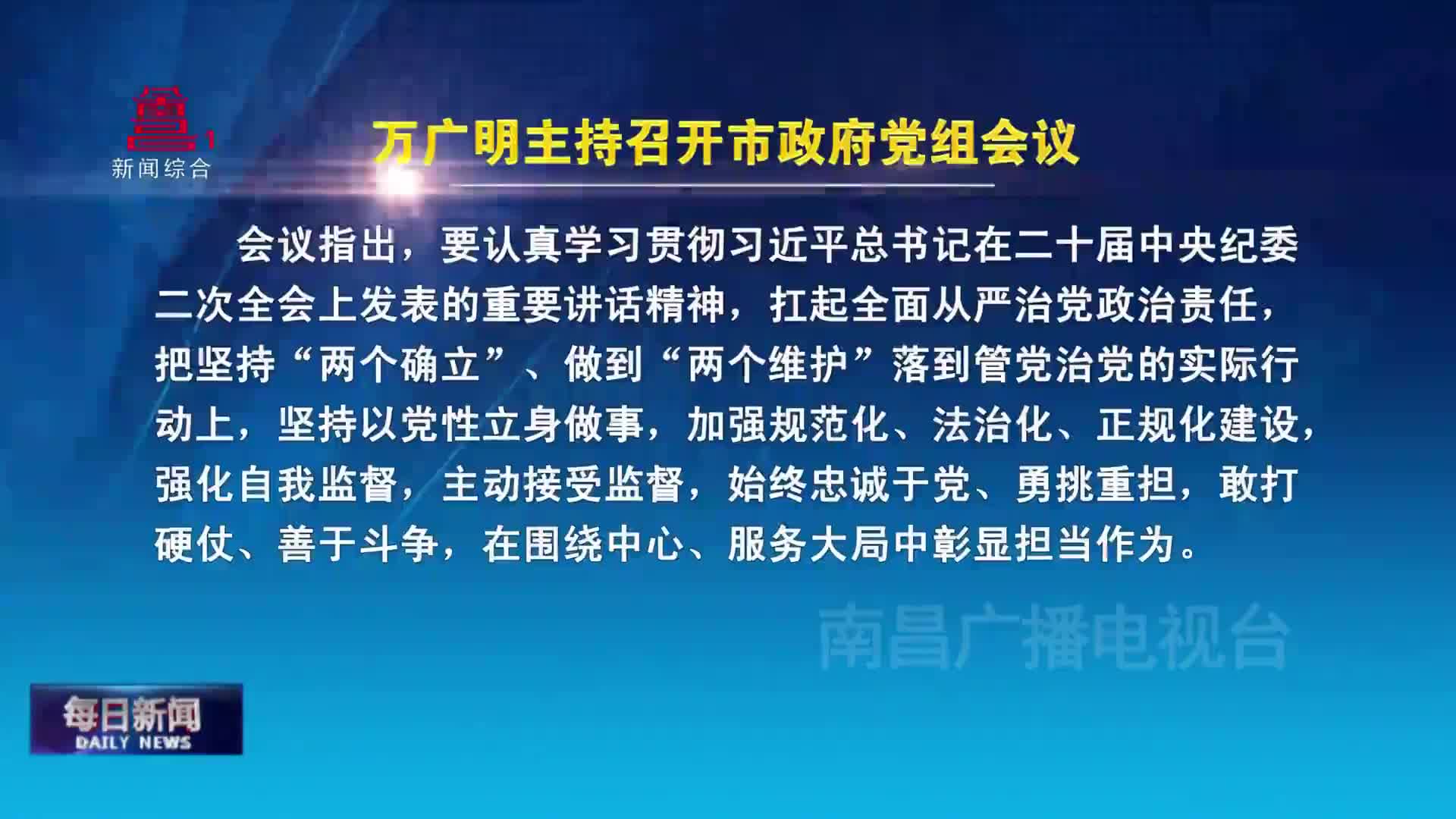 1
新闻综合

万广明主持召开市政府党组会议

会议指出，要认真学习贯彻习近平总书记在二十届中央纪委二次全会上发表的重要讲话精神，扛起全面从严治党政治责任，把坚持“两个确立”、做到“两个维护”落到管党治党的实际行动上，坚持以党性立身做事，加强规范化、法治化、正规化建设，强化自我监督，主动接受监督，始终忠诚于党、勇挑重担，敢打硬仗、善于斗争，在围绕中心、服务大局中彰显担当作为。

南昌广播电视台

每日新闻
DAILY NEWS